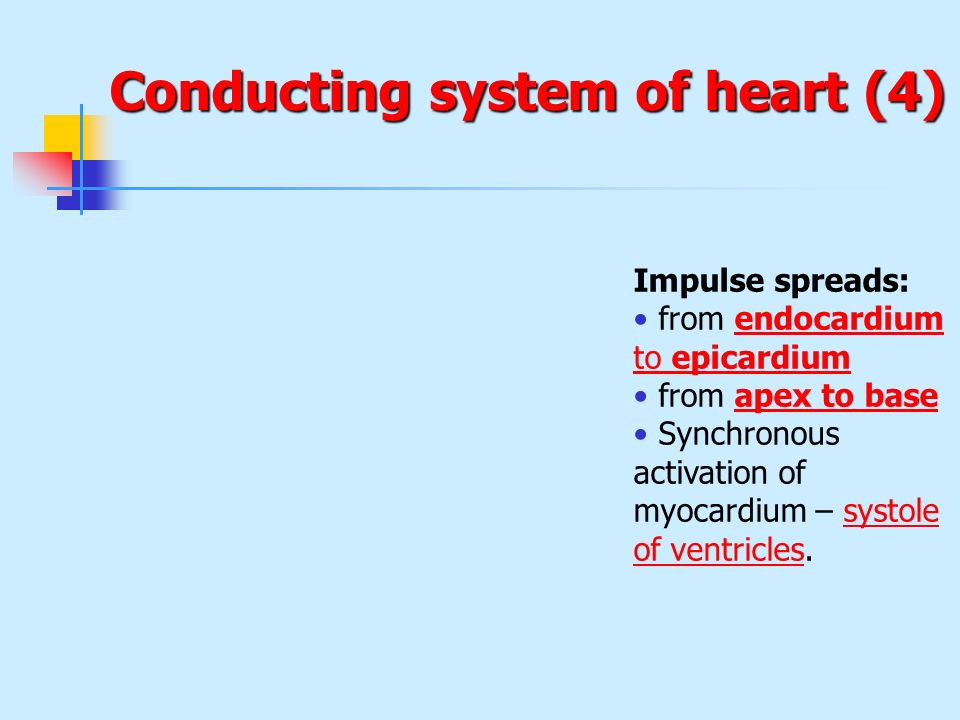 Conducting system of heart (4)

Impulse spreads:
• from endocardium to epicardium
• from apex to base
• Synchronous activation of myocardium – systole of ventricles.